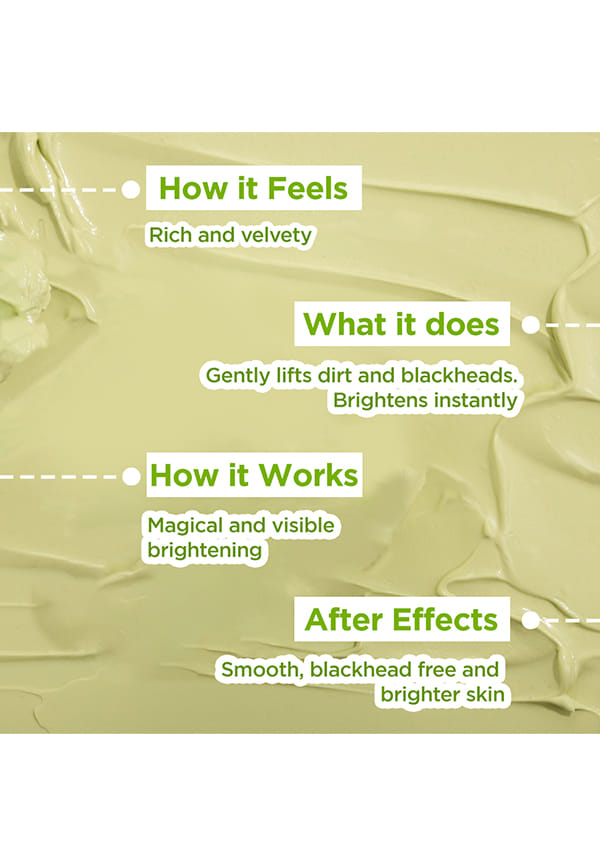 How it Feels

Rich and velvety

What it does

Gently lifts dirt and blackheads. Brightens instantly

How it Works

Magical and visible brightening

After Effects

Smooth, blackhead free and brighter skin